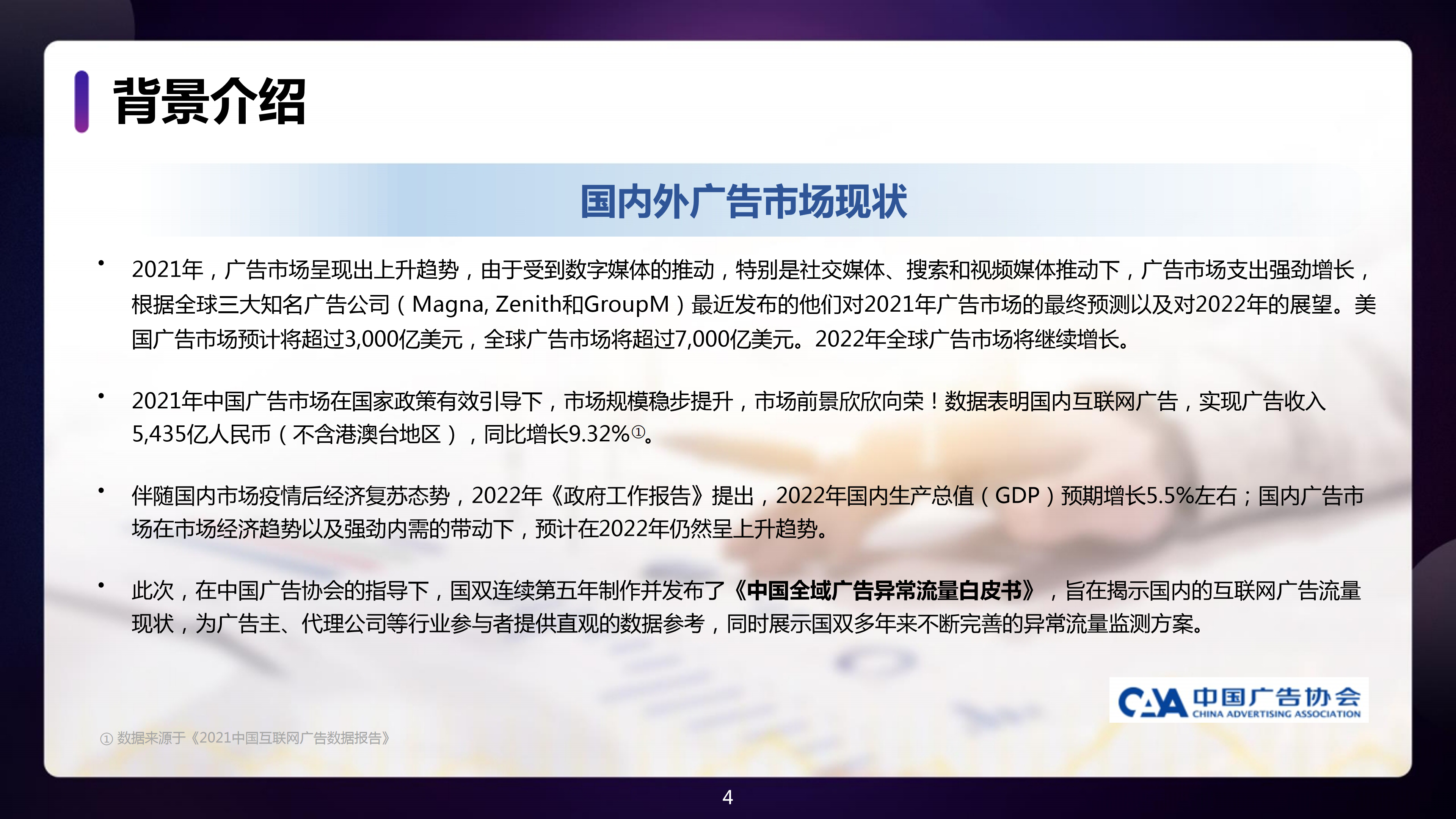 背景介绍

国内外广告市场现状

• 2021年，广告市场呈现出上升趋势，由于受到数字媒体的推动，特别是社交媒体、搜索和视频媒体推动下，广告市场支出强劲增长，根据全球三大知名广告公司（Magna, Zenith和GroupM）最近发布的他们对2021年广告市场的最终预测以及对2022年的展望。美国广告市场预计将超过3,000亿美元，全球广告市场将超过7,000亿美元。2022年全球广告市场将继续增长。

• 2021年中国广告市场在国家政策有效引导下，市场规模稳步提升，市场前景欣欣向荣！数据表明国内互联网广告，实现广告收入5,435亿人民币（不含港澳台地区），同比增长9.32%①。

• 伴随国内市场疫情后经济复苏态势，2022年《政府工作报告》提出，2022年国内生产总值（GDP）预期增长5.5%左右；国内广告市场在市场经济趋势以及强劲内需的带动下，预计在2022年仍然呈上升趋势。

• 此次，在中国广告协会的指导下，国双连续第五年制作并发布了《中国全域广告异常流量白皮书》，旨在揭示国内的互联网广告流量现状，为广告主、代理公司等行业参与者提供直观的数据参考，同时展示国双多年来不断完善的异常流量监测方案。

CAA 中国广告协会 CHINA ADVERTISING ASSOCIATION

① 数据来源于《2021中国互联网广告数据报告》

4